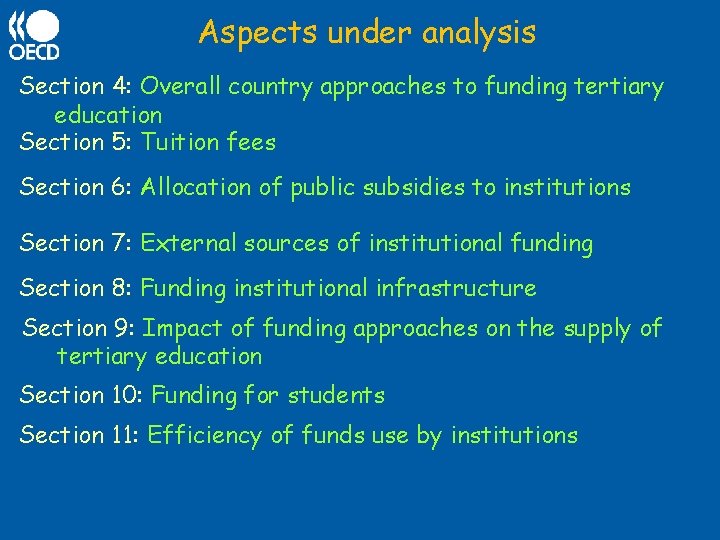 OECD

Aspects under analysis

Section 4: Overall country approaches to funding tertiary education

Section 5: Tuition fees

Section 6: Allocation of public subsidies to institutions

Section 7: External sources of institutional funding

Section 8: Funding institutional infrastructure

Section 9: Impact of funding approaches on the supply of tertiary education

Section 10: Funding for students

Section 11: Efficiency of funds use by institutions